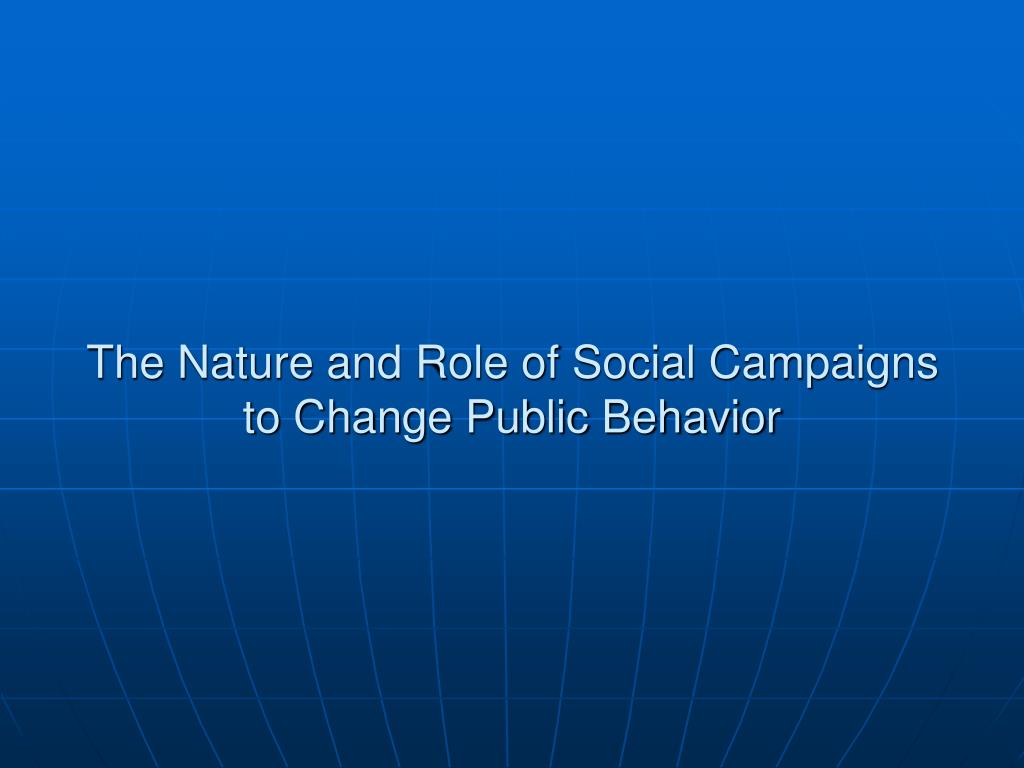 The Nature and Role of Social Campaigns to Change Public Behavior